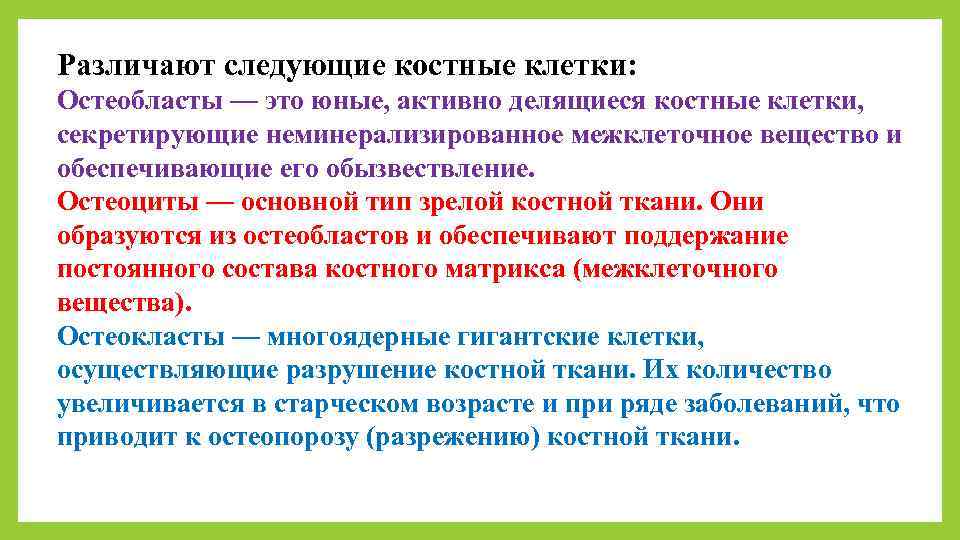 Различают следующие костные клетки:
Остеобласты — это юные, активно делящиеся костные клетки, секретирующие неминерализированное межклеточное вещество и обеспечивающие его обызвествление.
Остеоциты — основной тип зрелой костной ткани. Они образуются из остеобластов и обеспечивают поддержание постоянного состава костного матрикса (межклеточного вещества).
Остеокласты — многоядерные гигантские клетки, осуществляющие разрушение костной ткани. Их количество увеличивается в старческом возрасте и при ряде заболеваний, что приводит к остеопорозу (разрежению) костной ткани.